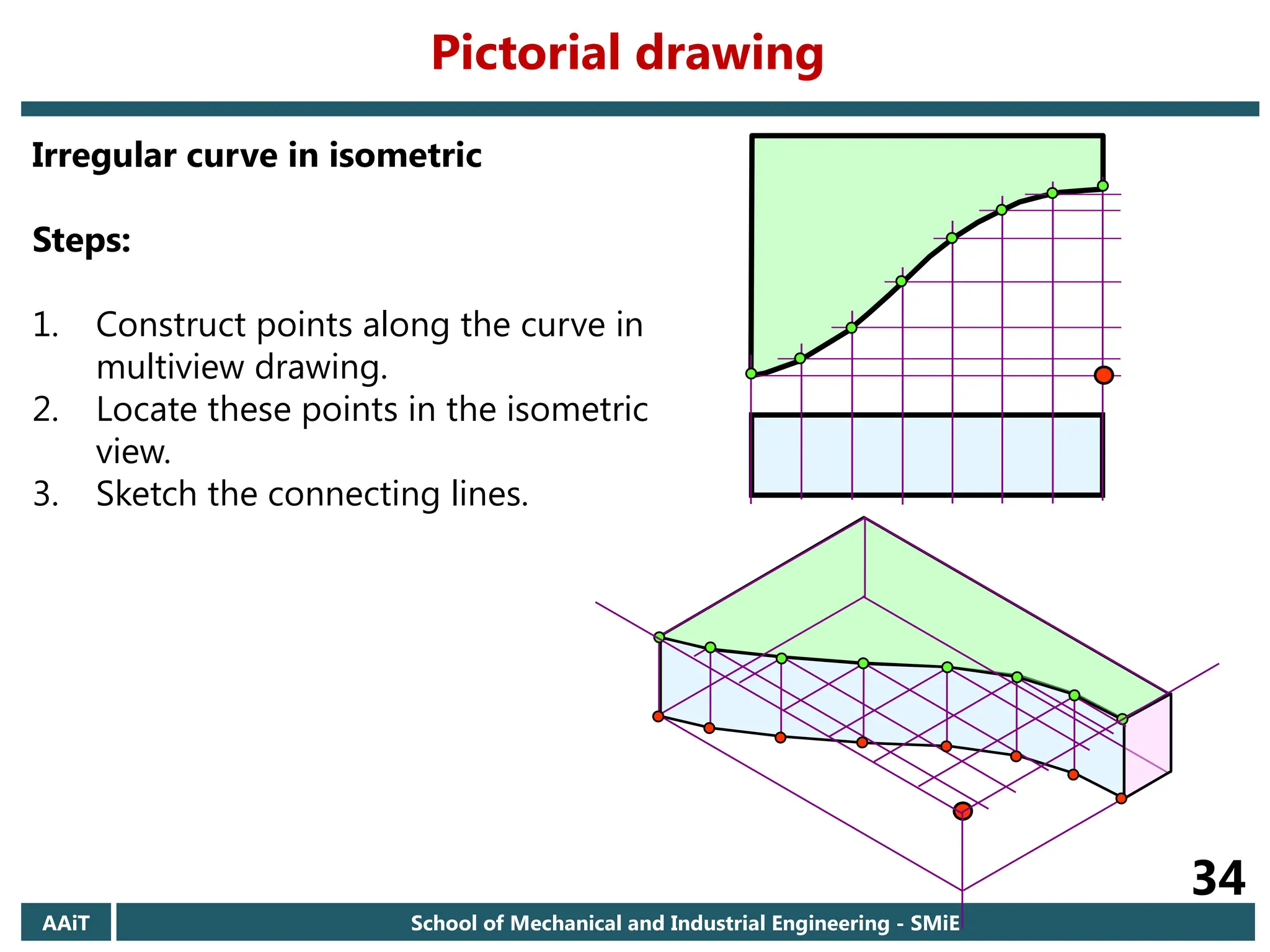 Pictorial drawing

Irregular curve in isometric

Steps:

1. Construct points along the curve in multiview drawing.
2. Locate these points in the isometric view.
3. Sketch the connecting lines.

34

AAiT

School of Mechanical and Industrial Engineering - SMiE